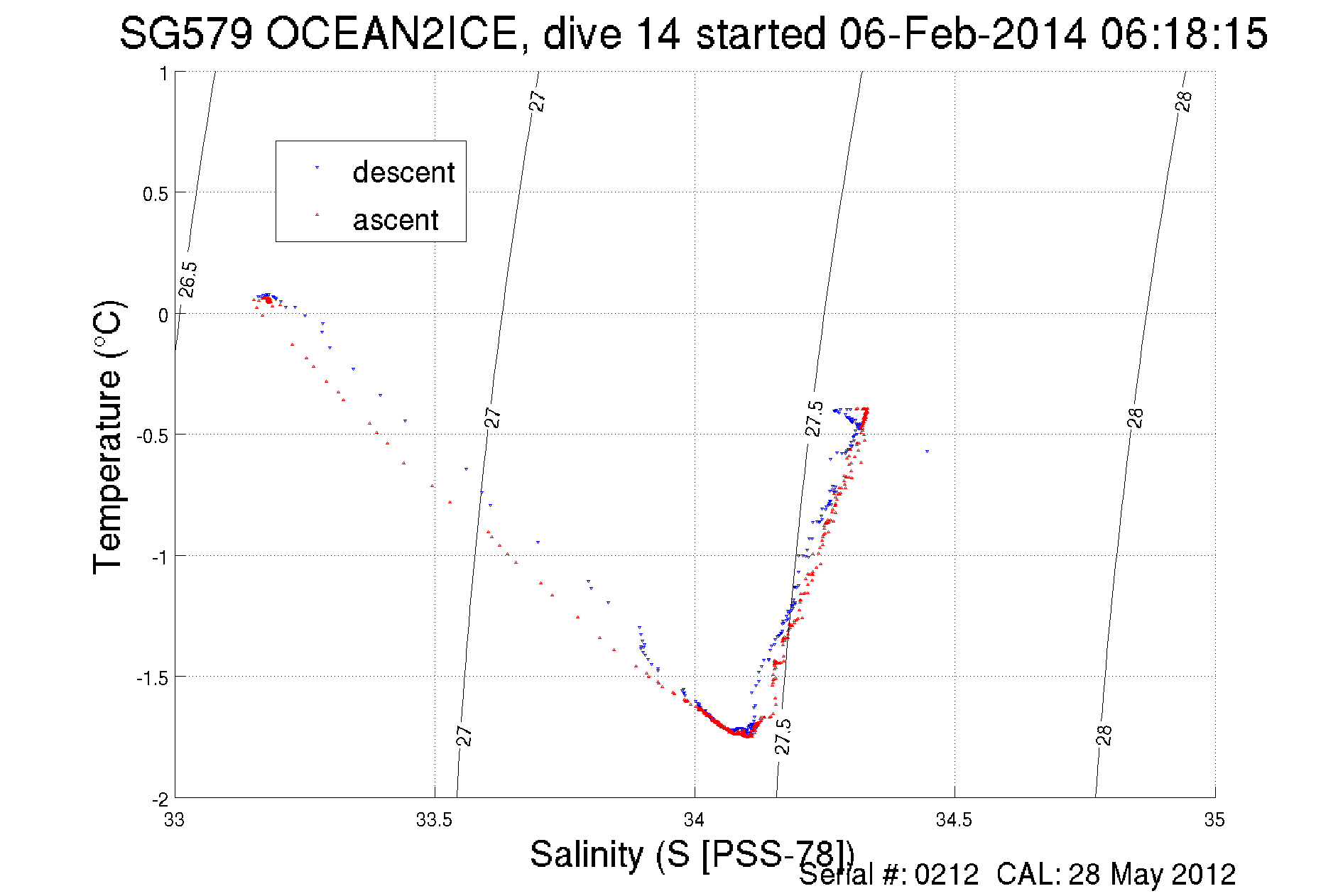 SG579 OCEAN2ICE, dive 14 started 06-Feb-2014 06:18:15

descent
ascent

Temperature (°C)

1
0.5
0
-0.5
-1
-1.5
-2

26.5
27
27
27
27.5
27.5
28
28
28

33
33.5
34
34.5
35

Salinity (S [PSS-78])

Serial #: 0212 CAL: 28 May 2012